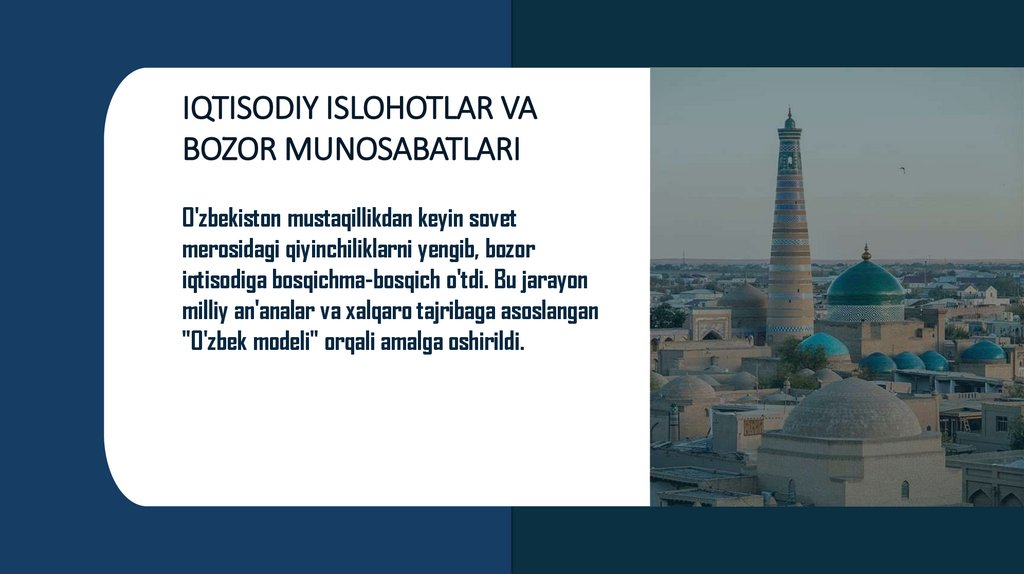 IQTISODIY ISLOHOTLAR VA BOZOR MUNOSABATLARI

O'zbekiston mustaqillikdan keyin sovet merosidagi qiyinchiliklarni yengib, bozor iqtisodiga bosqichma-bosqich o'tdi. Bu jarayon milliy an'analar va xalqaro tajribaga asoslangan "O'zbek modeli" orqali amalga oshirildi.